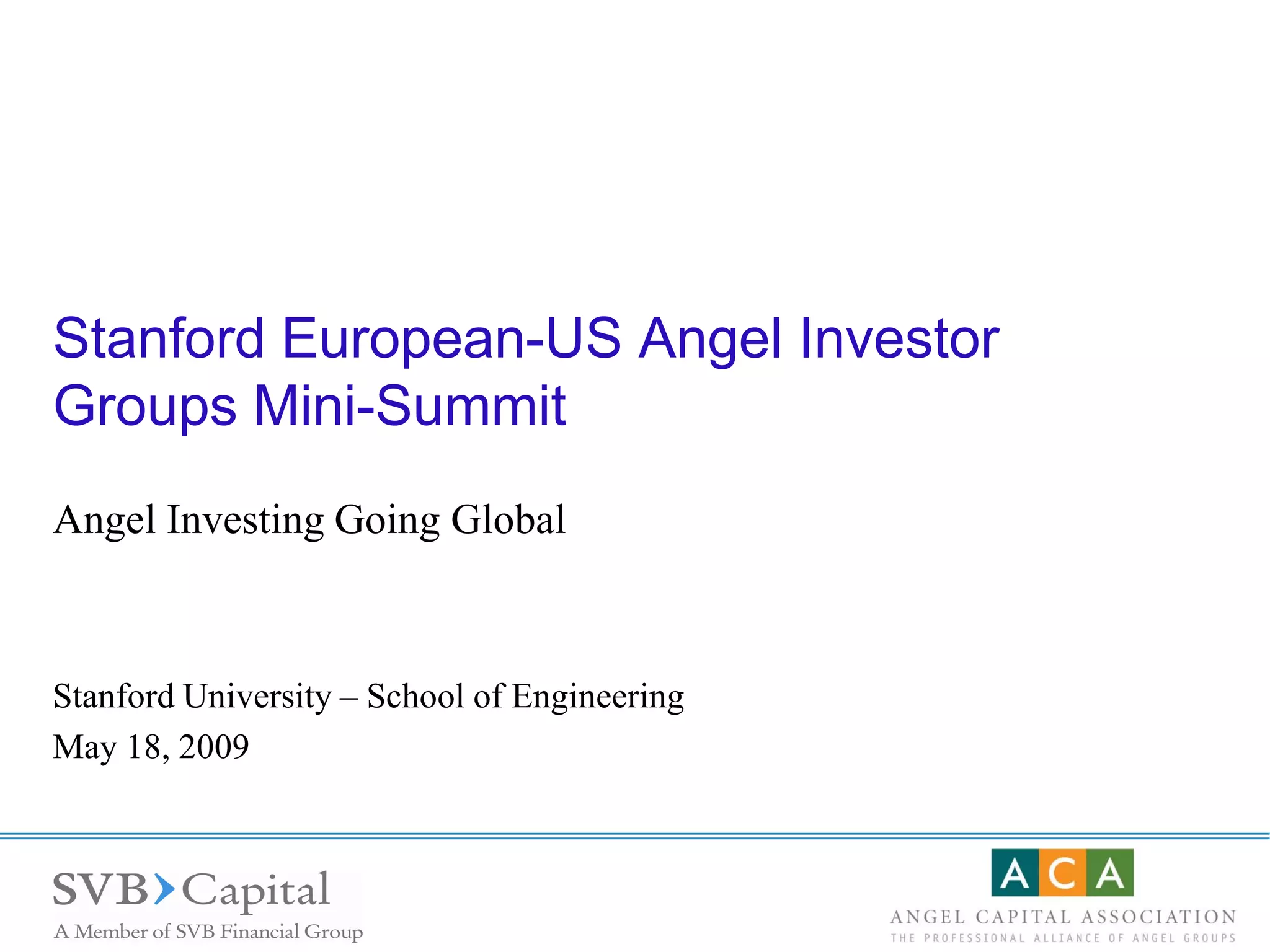 Stanford European-US Angel Investor Groups Mini-Summit

Angel Investing Going Global

Stanford University – School of Engineering
May 18, 2009

SVB Capital
A Member of SVB Financial Group

ACA
ANGEL CAPITAL ASSOCIATION
THE PROFESSIONAL ALLIANCE OF ANGEL GROUPS